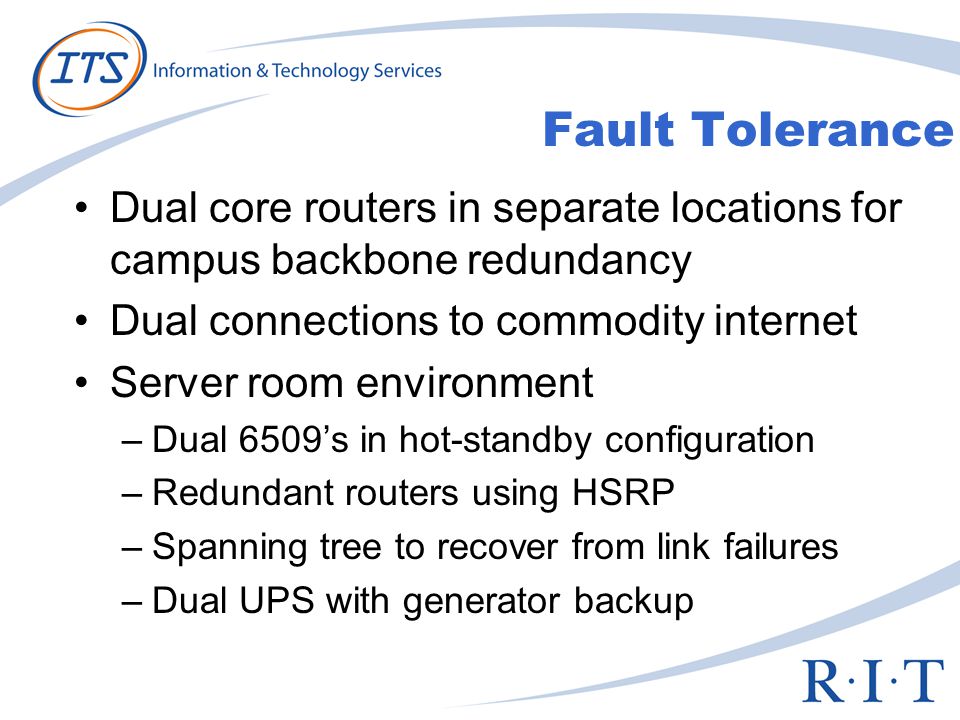 ITS Information & Technology Services

Fault Tolerance

• Dual core routers in separate locations for campus backbone redundancy
• Dual connections to commodity internet
• Server room environment
– Dual 6509's in hot-standby configuration
– Redundant routers using HSRP
– Spanning tree to recover from link failures
– Dual UPS with generator backup

R·I·T